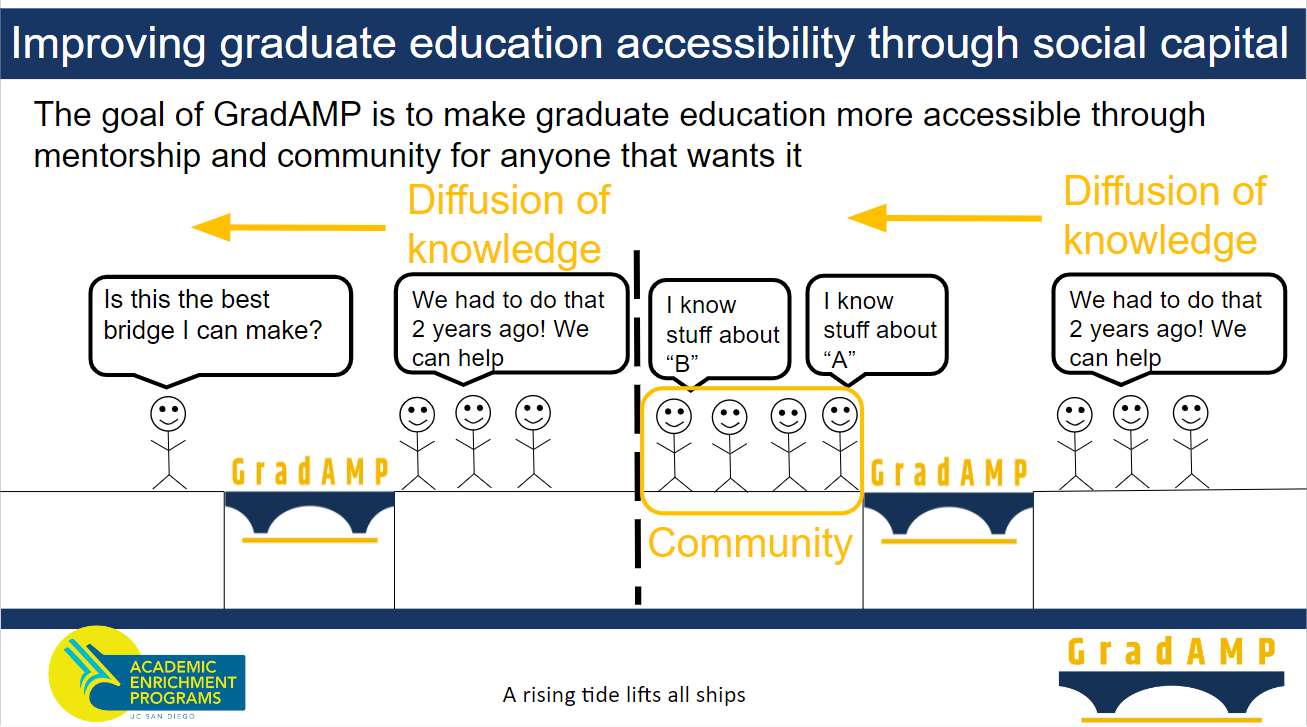 Improving graduate education accessibility through social capital

The goal of GradAMP is to make graduate education more accessible through mentorship and community for anyone that wants it

Diffusion of knowledge

Diffusion of knowledge

Is this the best bridge I can make?

We had to do that 2 years ago! We can help

I know stuff about "B"

I know stuff about "A"

We had to do that 2 years ago! We can help

GradAMP

GradAMP

Community

ACADEMIC ENRICHMENT PROGRAMS
UC SAN DIEGO

A rising tide lifts all ships

GradAMP